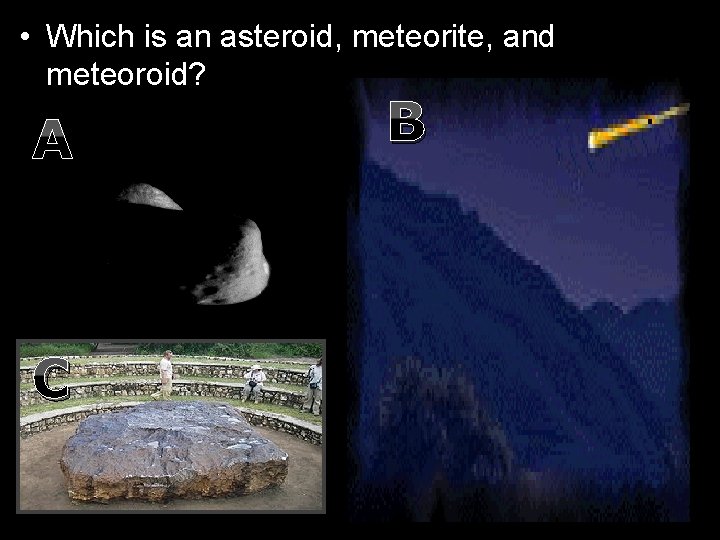 • Which is an asteroid, meteorite, and meteoroid?

A

B

C